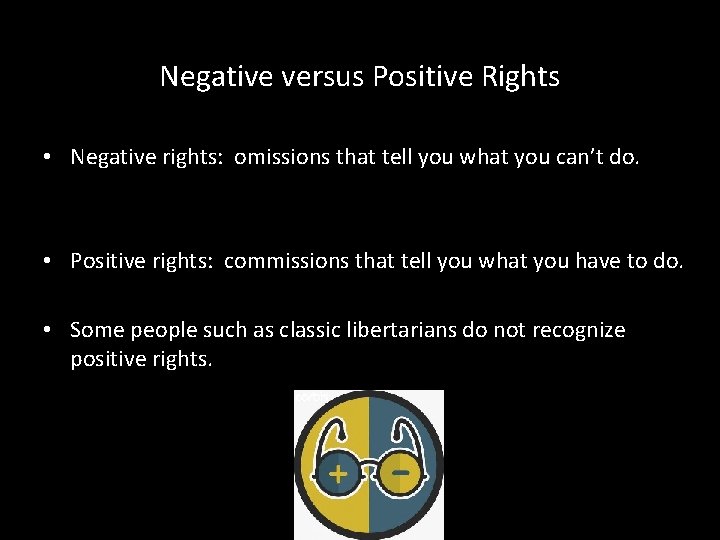 Negative versus Positive Rights

• Negative rights: omissions that tell you what you can't do.

• Positive rights: commissions that tell you what you have to do.

• Some people such as classic libertarians do not recognize positive rights.

+ −